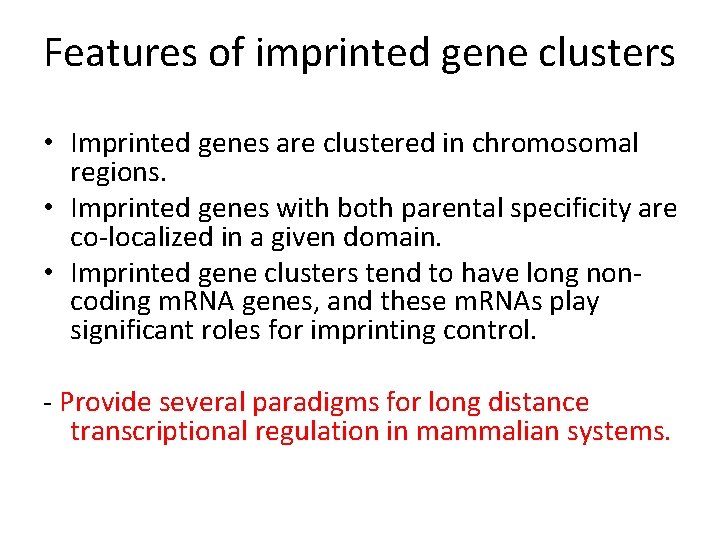 Features of imprinted gene clusters

• Imprinted genes are clustered in chromosomal regions.
• Imprinted genes with both parental specificity are co-localized in a given domain.
• Imprinted gene clusters tend to have long non-coding mRNA genes, and these mRNAs play significant roles for imprinting control.

- Provide several paradigms for long distance transcriptional regulation in mammalian systems.